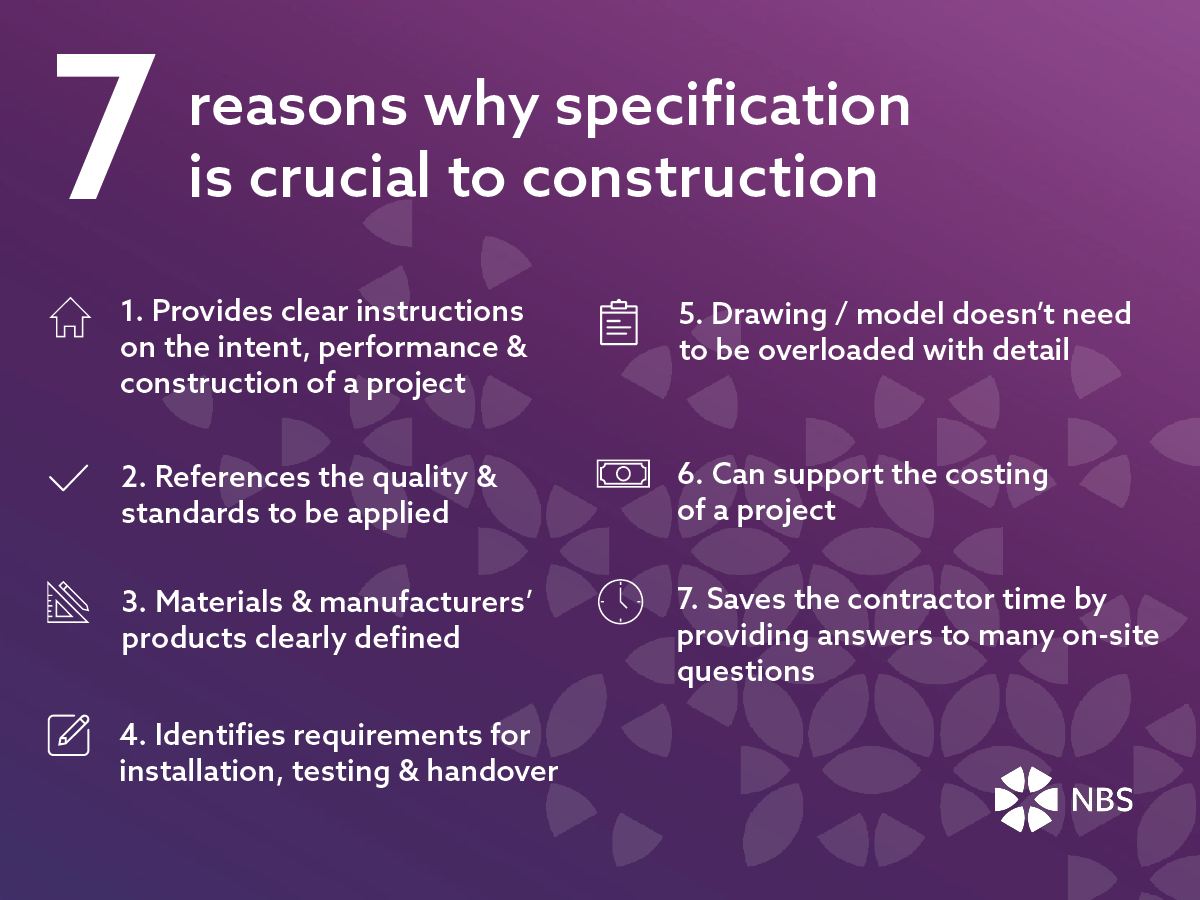 7 reasons why specification is crucial to construction

1. Provides clear instructions on the intent, performance & construction of a project

2. References the quality & standards to be applied

3. Materials & manufacturers' products clearly defined

4. Identifies requirements for installation, testing & handover

5. Drawing / model doesn't need to be overloaded with detail

6. Can support the costing of a project

7. Saves the contractor time by providing answers to many on-site questions

NBS